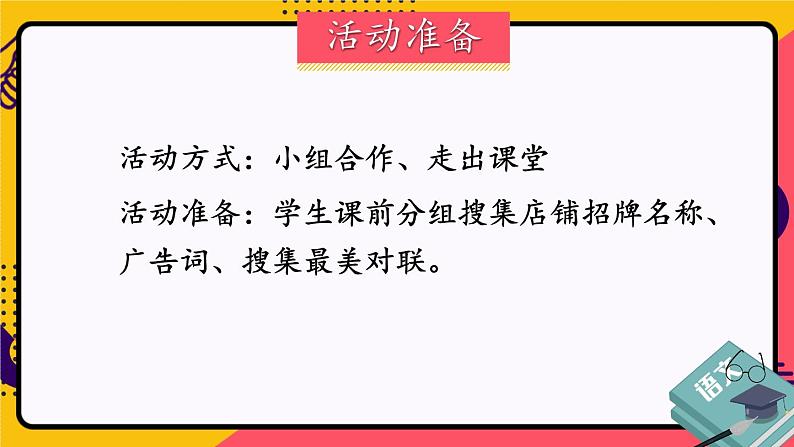 活动准备

活动方式：小组合作、走出课堂

活动准备：学生课前分组搜集店铺招牌名称、广告词、搜集最美对联。

语文